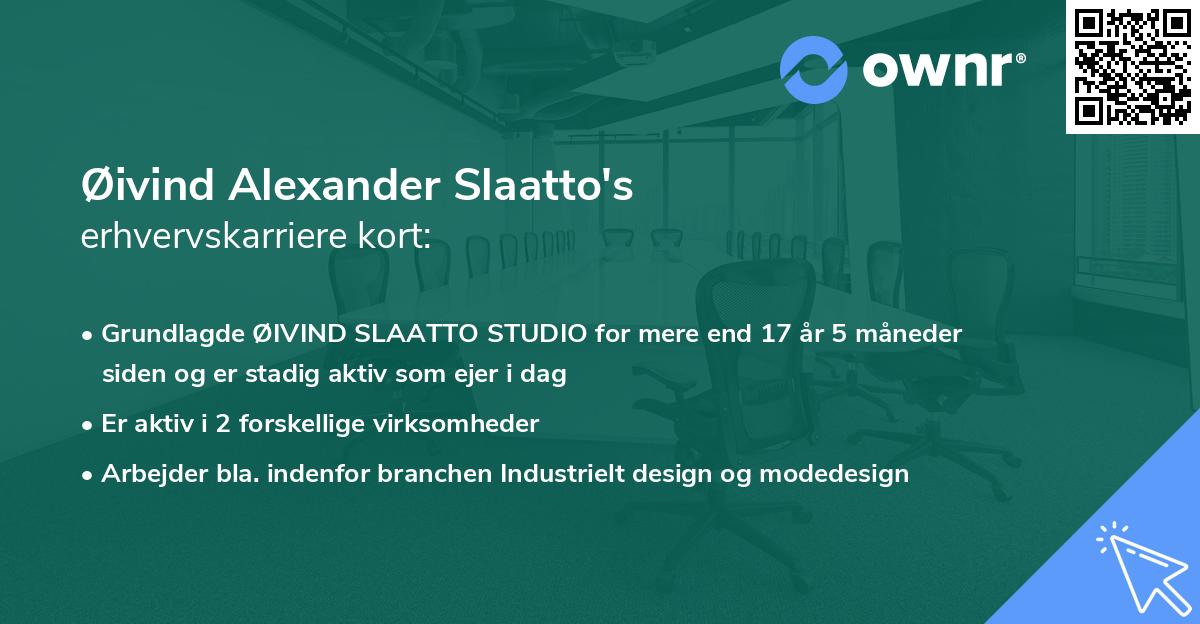 ownr®

Øivind Alexander Slaatto's
erhvervskarriere kort:

• Grundlagde ØIVIND SLAATTO STUDIO for mere end 17 år 5 måneder siden og er stadig aktiv som ejer i dag

• Er aktiv i 2 forskellige virksomheder

• Arbejder bla. indenfor branchen Industrielt design og modedesign